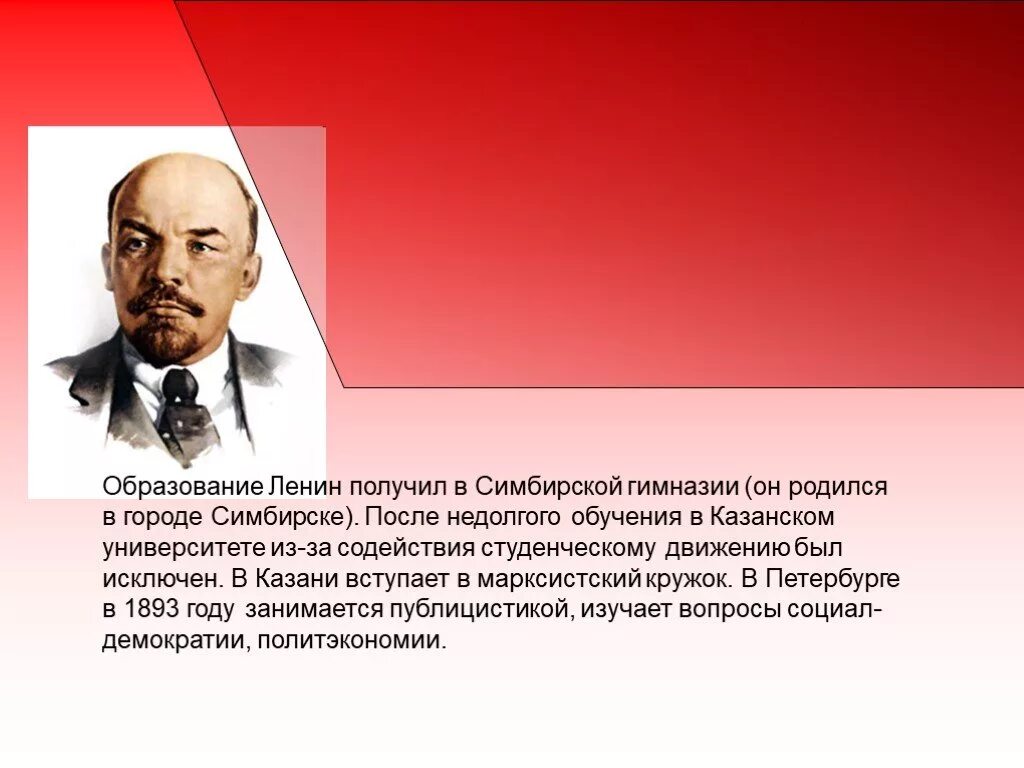 Образование Ленин получил в Симбирской гимназии (он родился в городе Симбирске). После недолгого обучения в Казанском университете из-за содействия студенческому движению был исключен. В Казани вступает в марксистский кружок. В Петербурге в 1893 году занимается публицистикой, изучает вопросы социал-демократии, политэкономии.